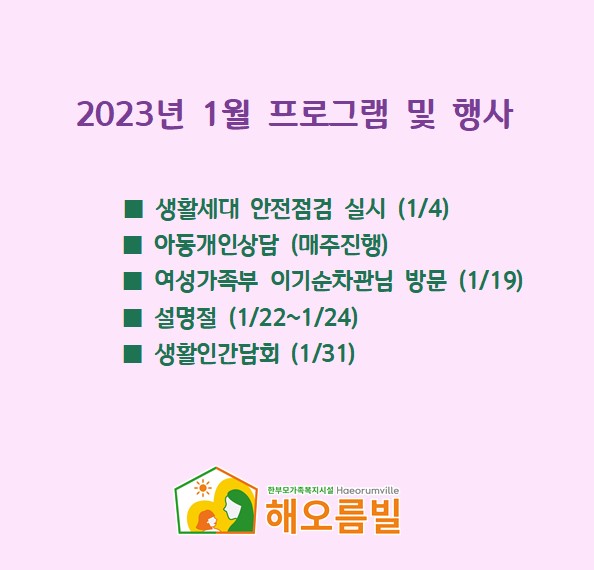 2023년 1월 프로그램 및 행사

■ 생활세대 안전점검 실시 (1/4)
■ 아동개인상담 (매주진행)
■ 여성가족부 이기순차관님 방문 (1/19)
■ 설명절 (1/22~1/24)
■ 생활인간담회 (1/31)

한부모가족복지시설 Haeorumville
해오름빌